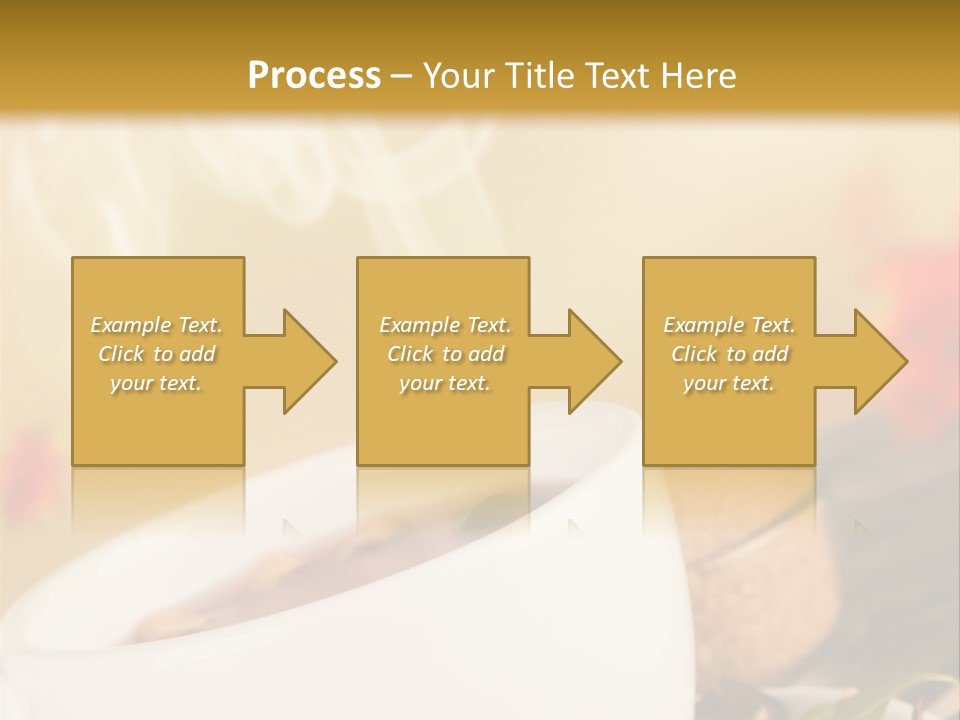 Process – Your Title Text Here

Example Text. Click to add your text.

Example Text. Click to add your text.

Example Text. Click to add your text.